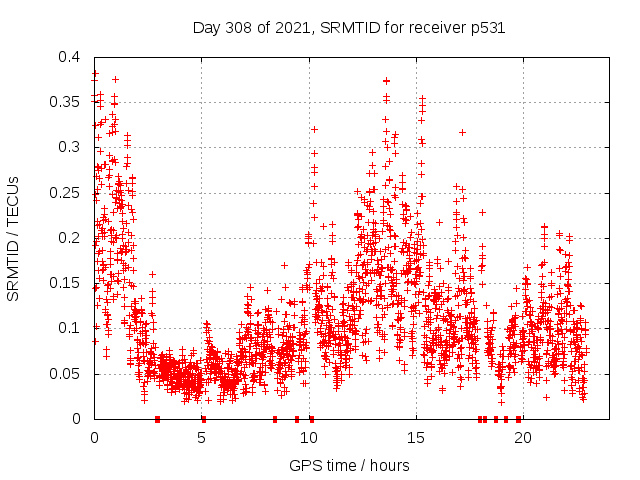 Day 308 of 2021, SRMTID for receiver p531

SRMTID / TECUs

0.4
0.35
0.3
0.25
0.2
0.15
0.1
0.05
0

0
5
10
15
20

GPS time / hours